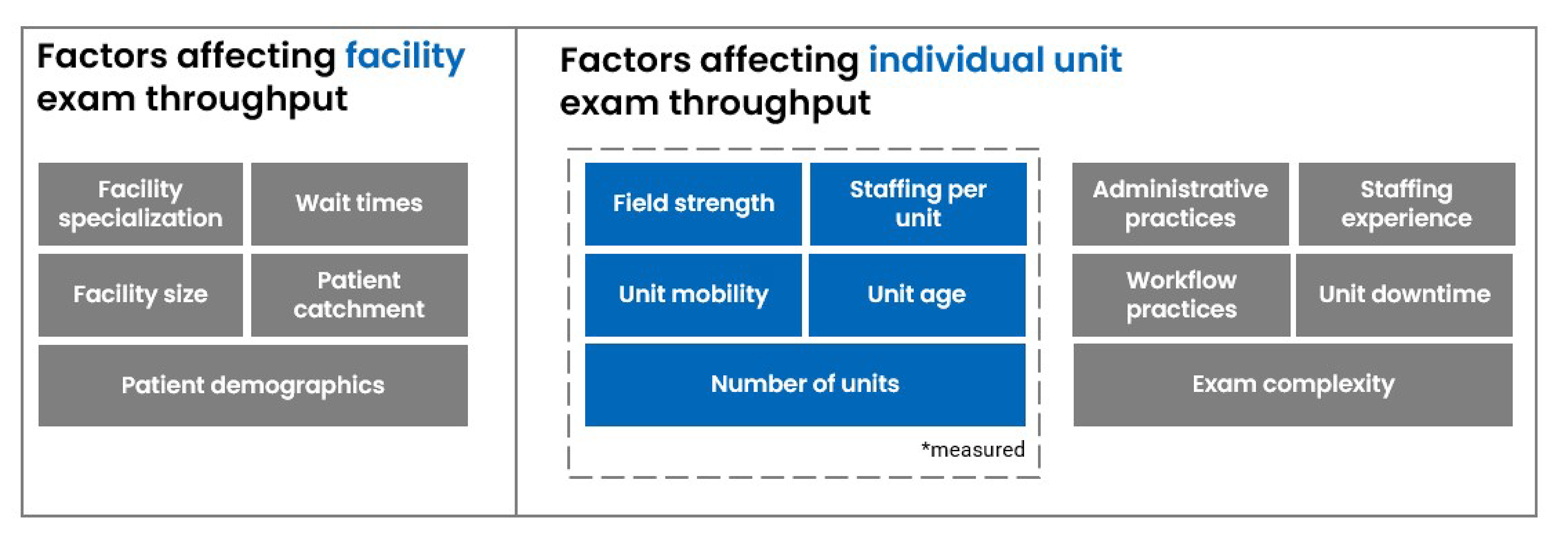 Factors affecting facility exam throughput

Facility specialization

Wait times

Facility size

Patient catchment

Patient demographics

Factors affecting individual unit exam throughput

Field strength

Staffing per unit

Unit mobility

Unit age

Number of units

*measured

Administrative practices

Staffing experience

Workflow practices

Unit downtime

Exam complexity